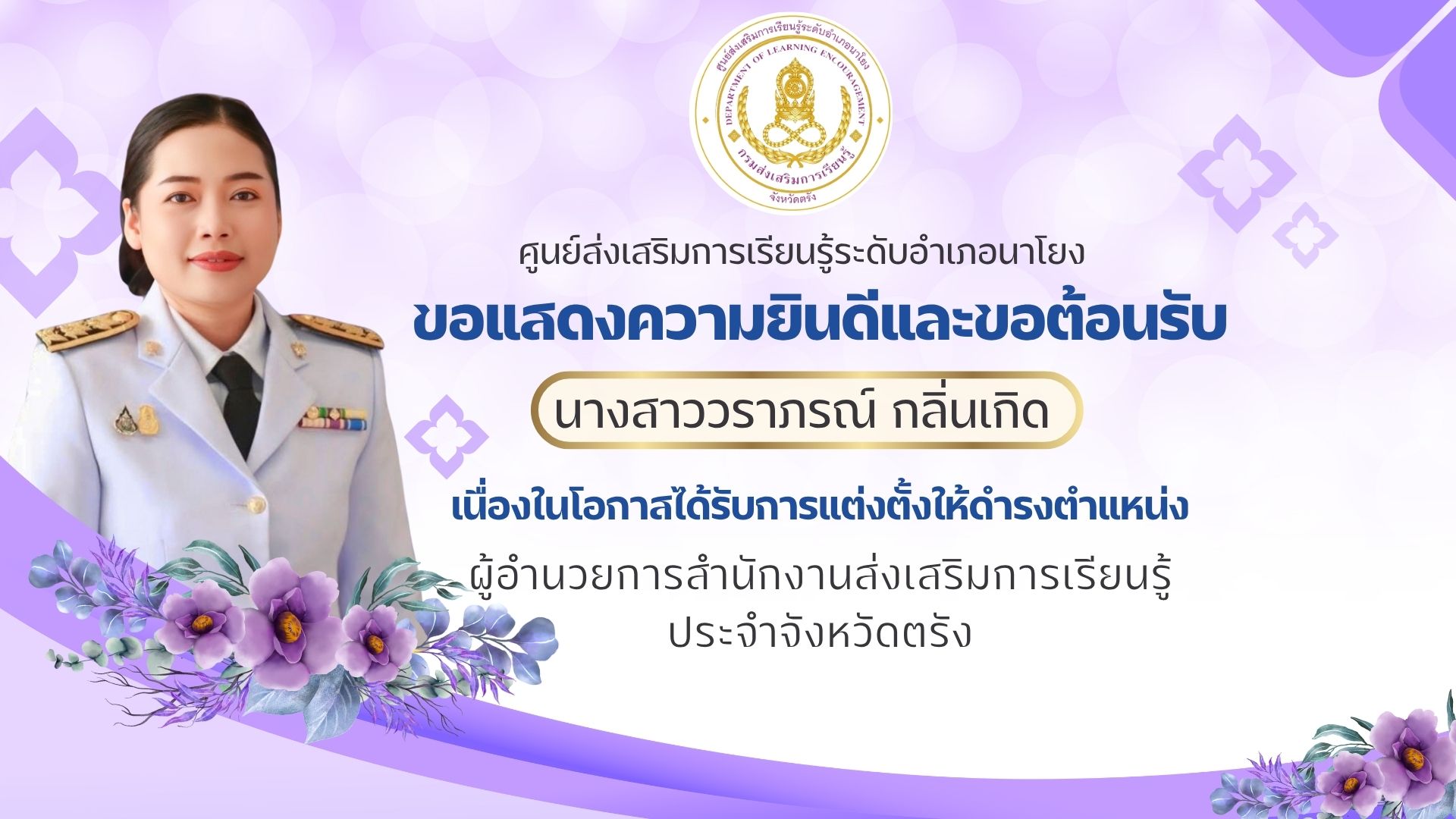 ศูนย์ส่งเสริมการเรียนรู้ระดับอำเภอนาโยง
DEPARTMENT OF LEARNING ENCOURAGEMENT
กรมส่งเสริมการเรียนรู้
จังหวัดตรัง

ศูนย์ส่งเสริมการเรียนรู้ระดับอำเภอนาโยง

ขอแสดงความยินดีและขอต้อนรับ

นางสาววราภรณ์ กลิ่นเกิด

เนื่องในโอกาสได้รับการแต่งตั้งให้ดำรงตำแหน่ง

ผู้อำนวยการสำนักงานส่งเสริมการเรียนรู้
ประจำจังหวัดตรัง